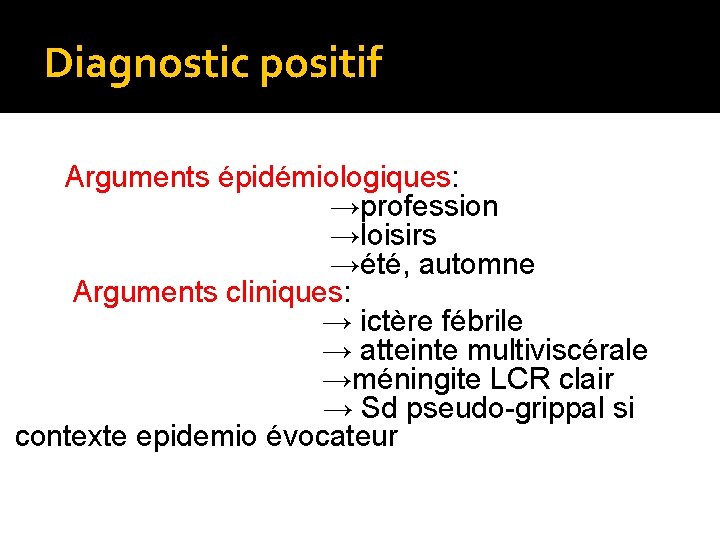 Diagnostic positif

Arguments épidémiologiques:
→profession
→loisirs
→été, automne
Arguments cliniques:
→ ictère fébrile
→ atteinte multiviscérale
→méningite LCR clair
→ Sd pseudo-grippal si contexte epidemio évocateur